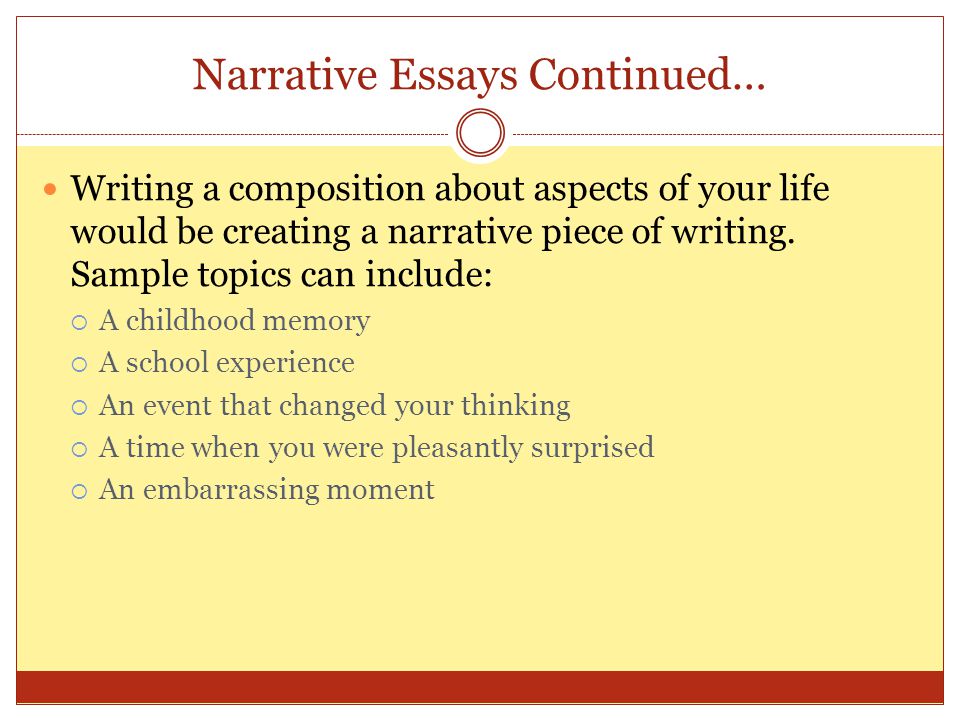 Narrative Essays Continued…

Writing a composition about aspects of your life would be creating a narrative piece of writing. Sample topics can include:

A childhood memory

A school experience

An event that changed your thinking

A time when you were pleasantly surprised

An embarrassing moment